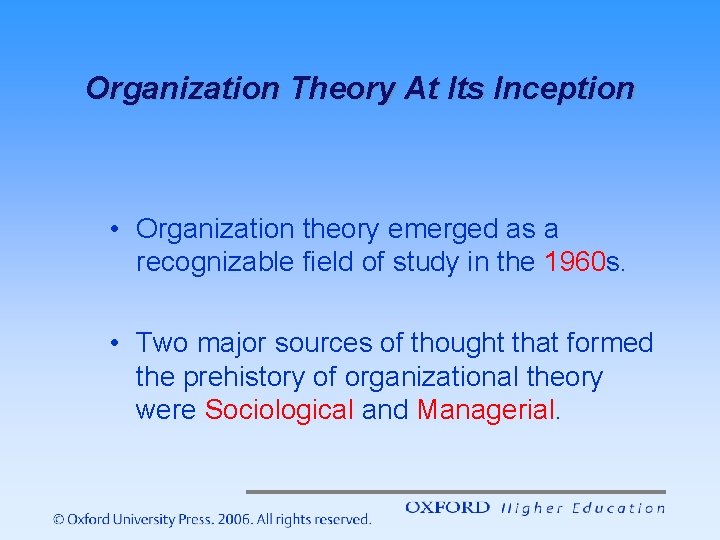 Organization Theory At Its Inception

• Organization theory emerged as a recognizable field of study in the 1960s.

• Two major sources of thought that formed the prehistory of organizational theory were Sociological and Managerial.

© Oxford University Press. 2006. All rights reserved.

OXFORD Higher Education